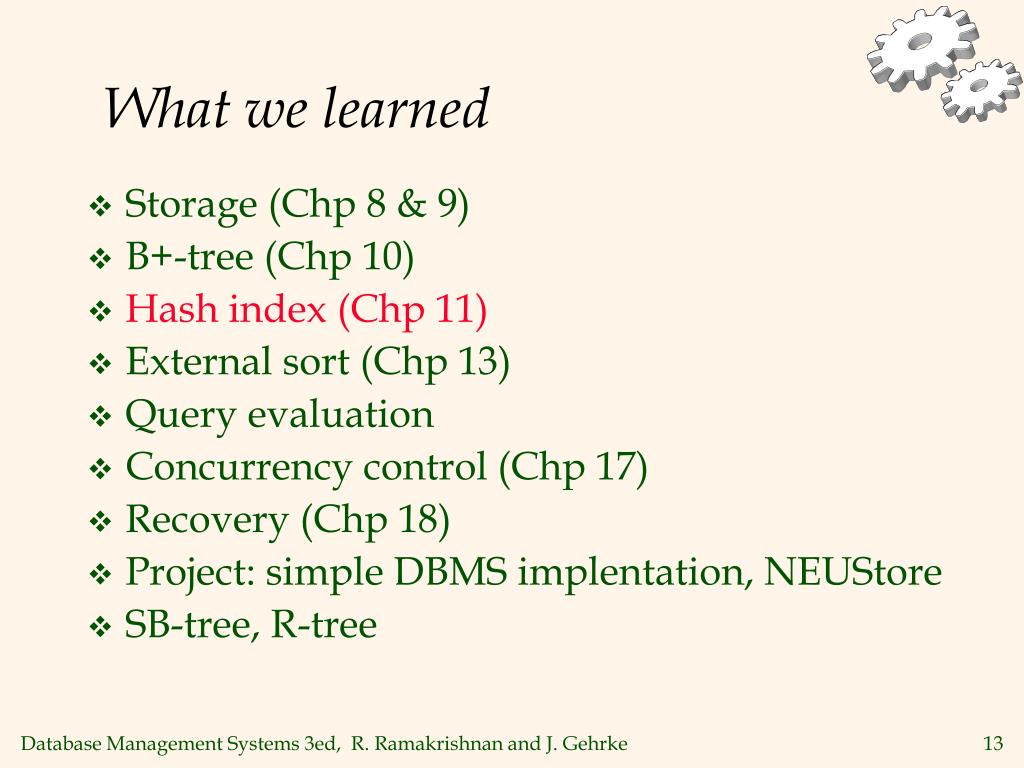 What we learned

❖ Storage (Chp 8 & 9)
❖ B+-tree (Chp 10)
❖ Hash index (Chp 11)
❖ External sort (Chp 13)
❖ Query evaluation
❖ Concurrency control (Chp 17)
❖ Recovery (Chp 18)
❖ Project: simple DBMS implentation, NEUStore
❖ SB-tree, R-tree

Database Management Systems 3ed, R. Ramakrishnan and J. Gehrke

13